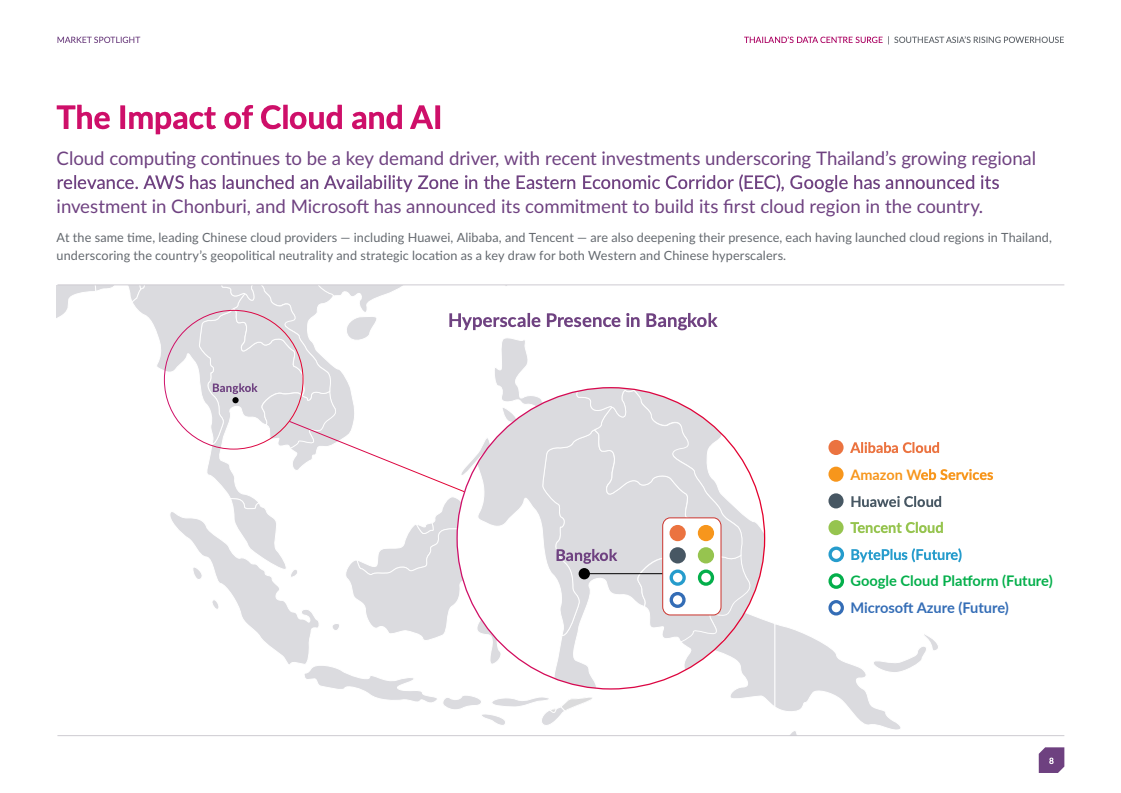 MARKET SPOTLIGHT

THAILAND'S DATA CENTRE SURGE | SOUTHEAST ASIA'S RISING POWERHOUSE

The Impact of Cloud and AI

Cloud computing continues to be a key demand driver, with recent investments underscoring Thailand's growing regional relevance. AWS has launched an Availability Zone in the Eastern Economic Corridor (EEC), Google has announced its investment in Chonburi, and Microsoft has announced its commitment to build its first cloud region in the country.

At the same time, leading Chinese cloud providers — including Huawei, Alibaba, and Tencent — are also deepening their presence, each having launched cloud regions in Thailand, underscoring the country's geopolitical neutrality and strategic location as a key draw for both Western and Chinese hyperscalers.

Hyperscale Presence in Bangkok

Bangkok

Bangkok

Alibaba Cloud
Amazon Web Services
Huawei Cloud
Tencent Cloud
BytePlus (Future)
Google Cloud Platform (Future)
Microsoft Azure (Future)

8